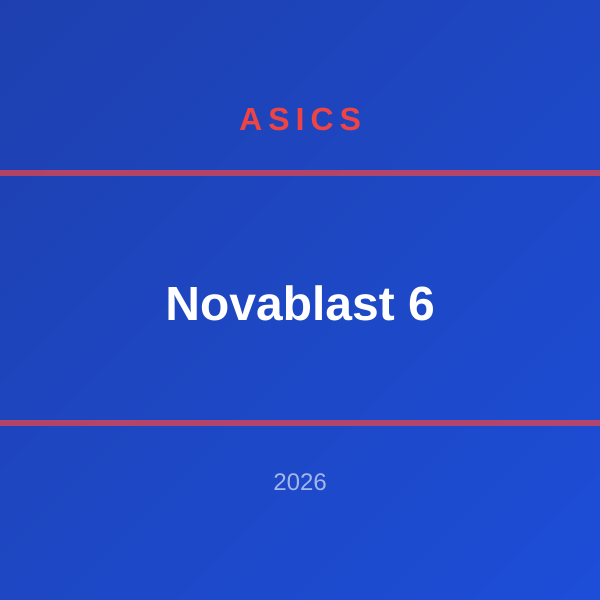 ASICS

Novablast 6

2026